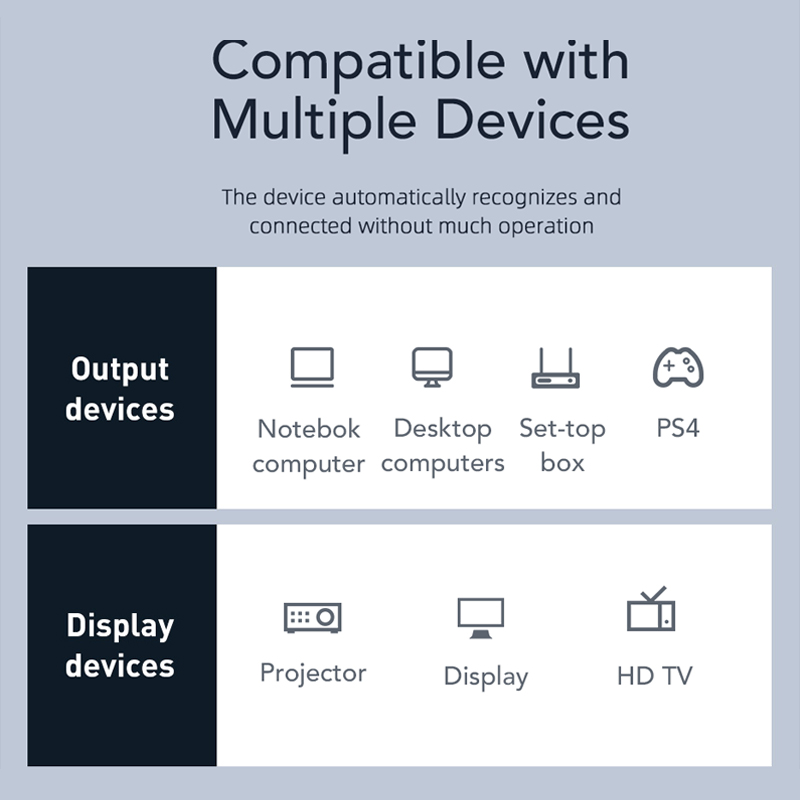 Compatible with Multiple Devices

The device automatically recognizes and connected without much operation

Output devices

Notebok computer

Desktop computers

Set-top box

PS4

Display devices

Projector

Display

HD TV